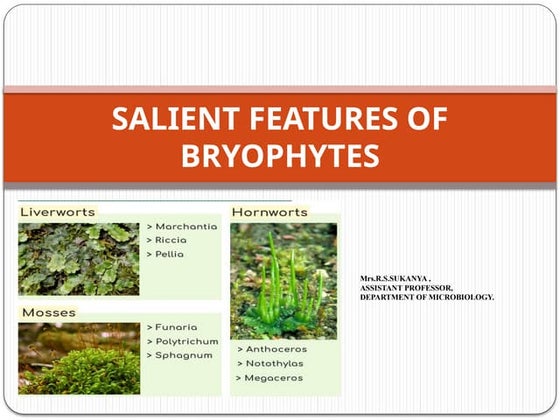 SALIENT FEATURES OF BRYOPHYTES

Liverworts
> Marchantia
> Riccia
> Pellia

Mosses
> Funaria
> Polytrichum
> Sphagnum

Hornworts
> Anthoceros
> Notothylas
> Megaceros

Mrs.R.S.SUKANYA ,
ASSISTANT PROFESSOR,
DEPARTMENT OF MICROBIOLOGY.